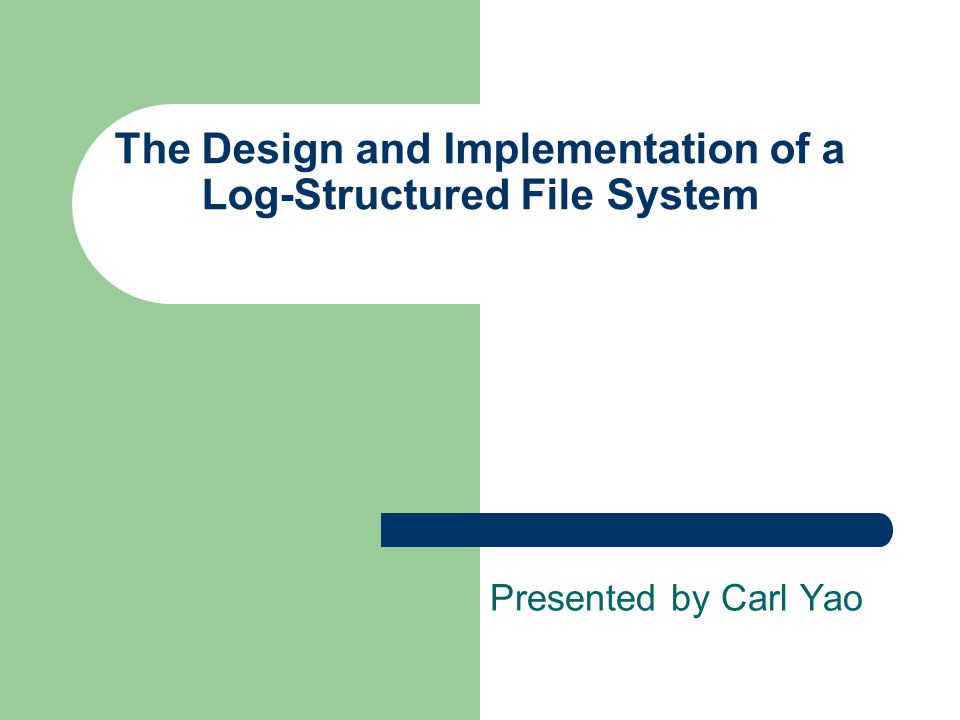 The Design and Implementation of a Log-Structured File System

Presented by Carl Yao